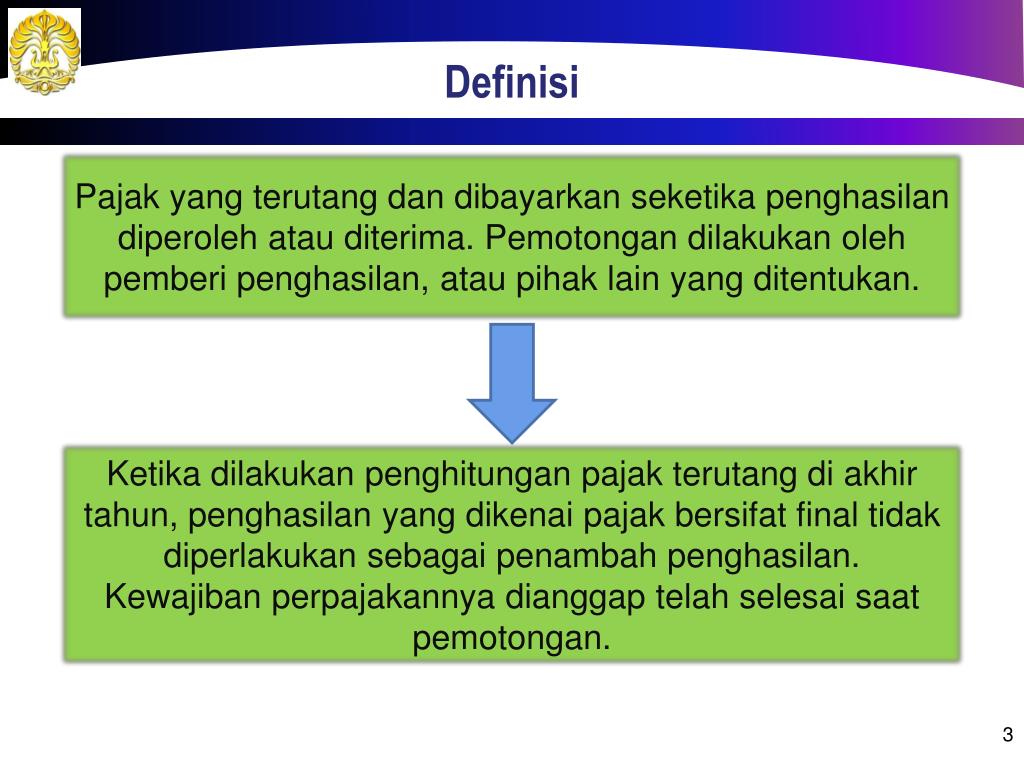 Definisi

Pajak yang terutang dan dibayarkan seketika penghasilan diperoleh atau diterima. Pemotongan dilakukan oleh pemberi penghasilan, atau pihak lain yang ditentukan.

Ketika dilakukan penghitungan pajak terutang di akhir tahun, penghasilan yang dikenai pajak bersifat final tidak diperlakukan sebagai penambah penghasilan. Kewajiban perpajakannya dianggap telah selesai saat pemotongan.

3